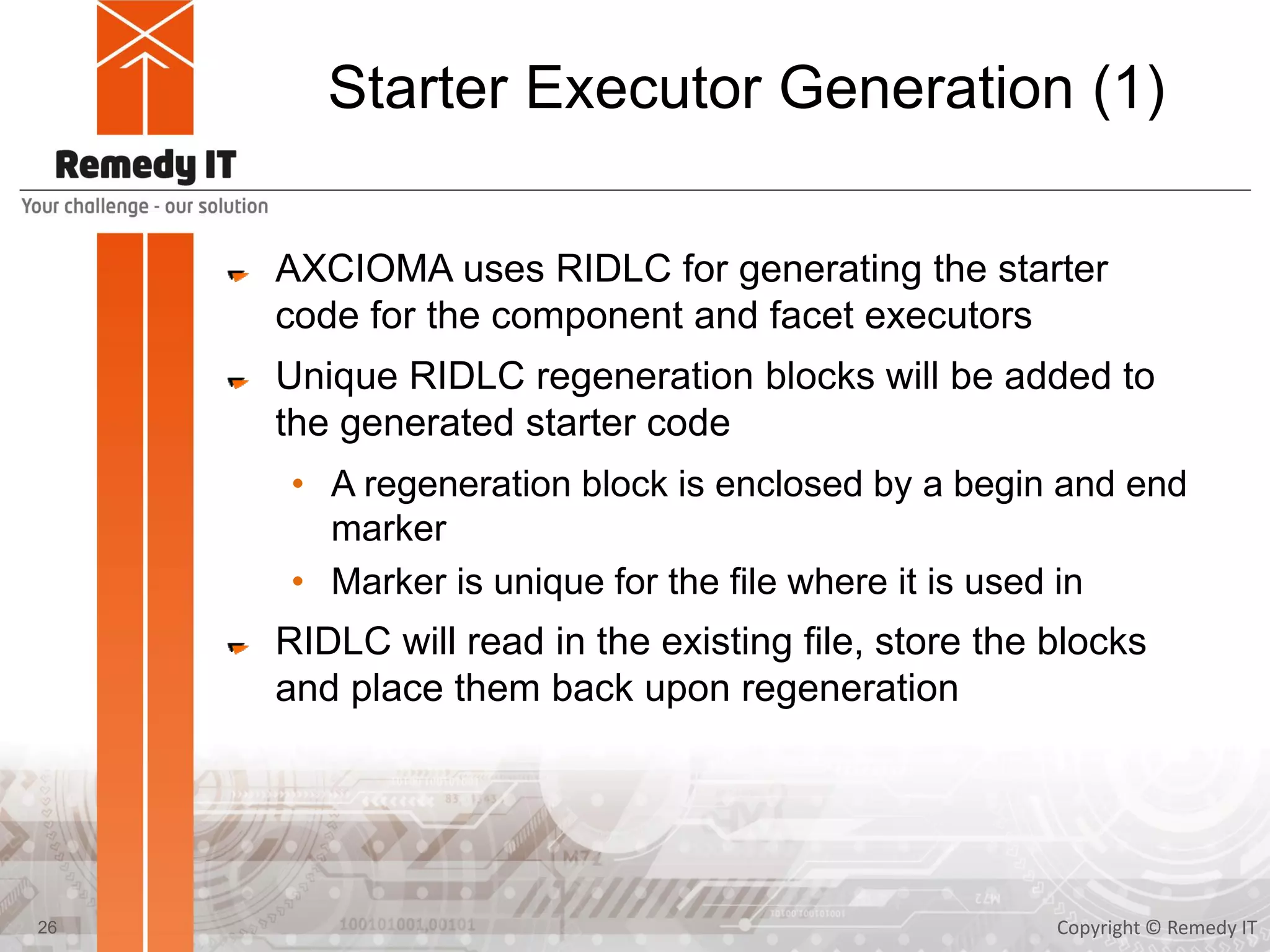 Remedy IT
Your challenge - our solution

Starter Executor Generation (1)

AXCIOMA uses RIDLC for generating the starter code for the component and facet executors

Unique RIDLC regeneration blocks will be added to the generated starter code

• A regeneration block is enclosed by a begin and end marker

• Marker is unique for the file where it is used in

RIDLC will read in the existing file, store the blocks and place them back upon regeneration

26

Copyright © Remedy IT